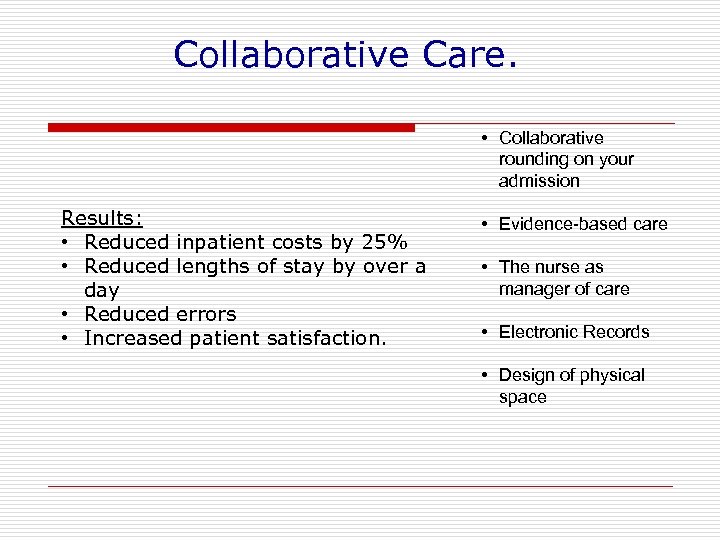 Collaborative Care.

Results:
• Reduced inpatient costs by 25%
• Reduced lengths of stay by over a day
• Reduced errors
• Increased patient satisfaction.

• Collaborative rounding on your admission

• Evidence-based care

• The nurse as manager of care

• Electronic Records

• Design of physical space